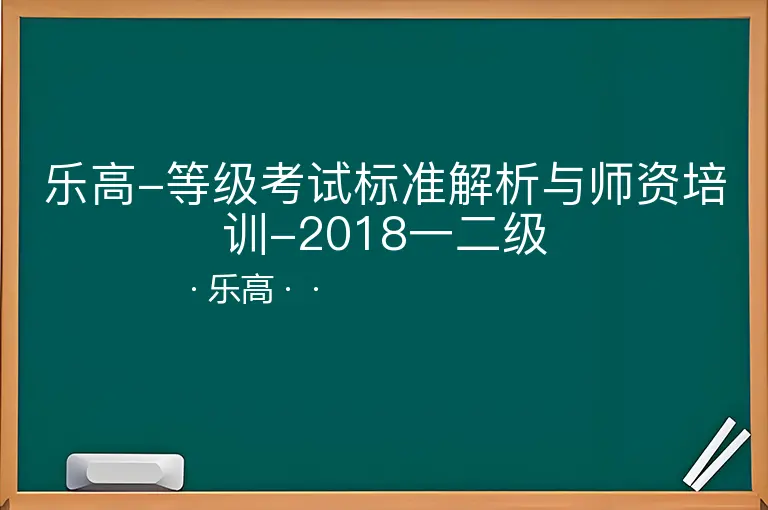 乐高-等级考试标准解析与师资培训-2018一二级

· 乐高 · ·